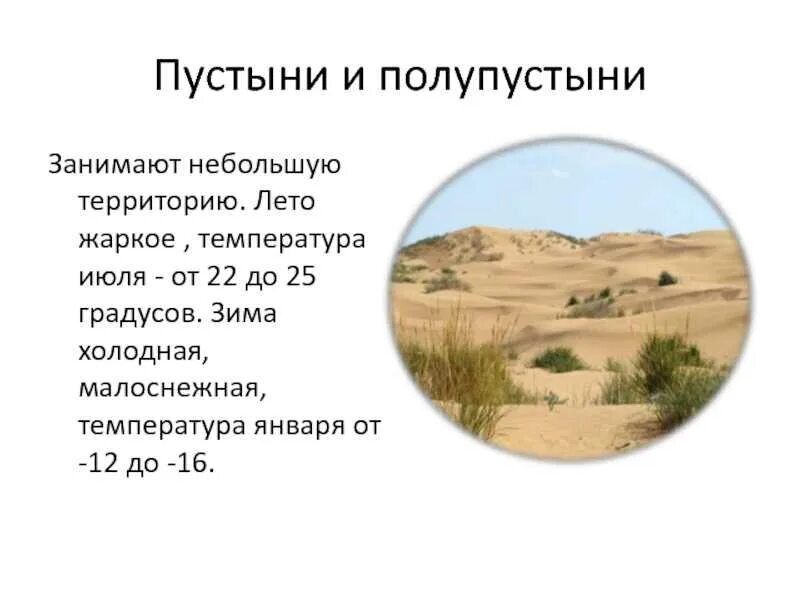 Пустыни и полупустыни

Занимают небольшую территорию. Лето жаркое , температура июля - от 22 до 25 градусов. Зима холодная, малоснежная, температура января от -12 до -16.